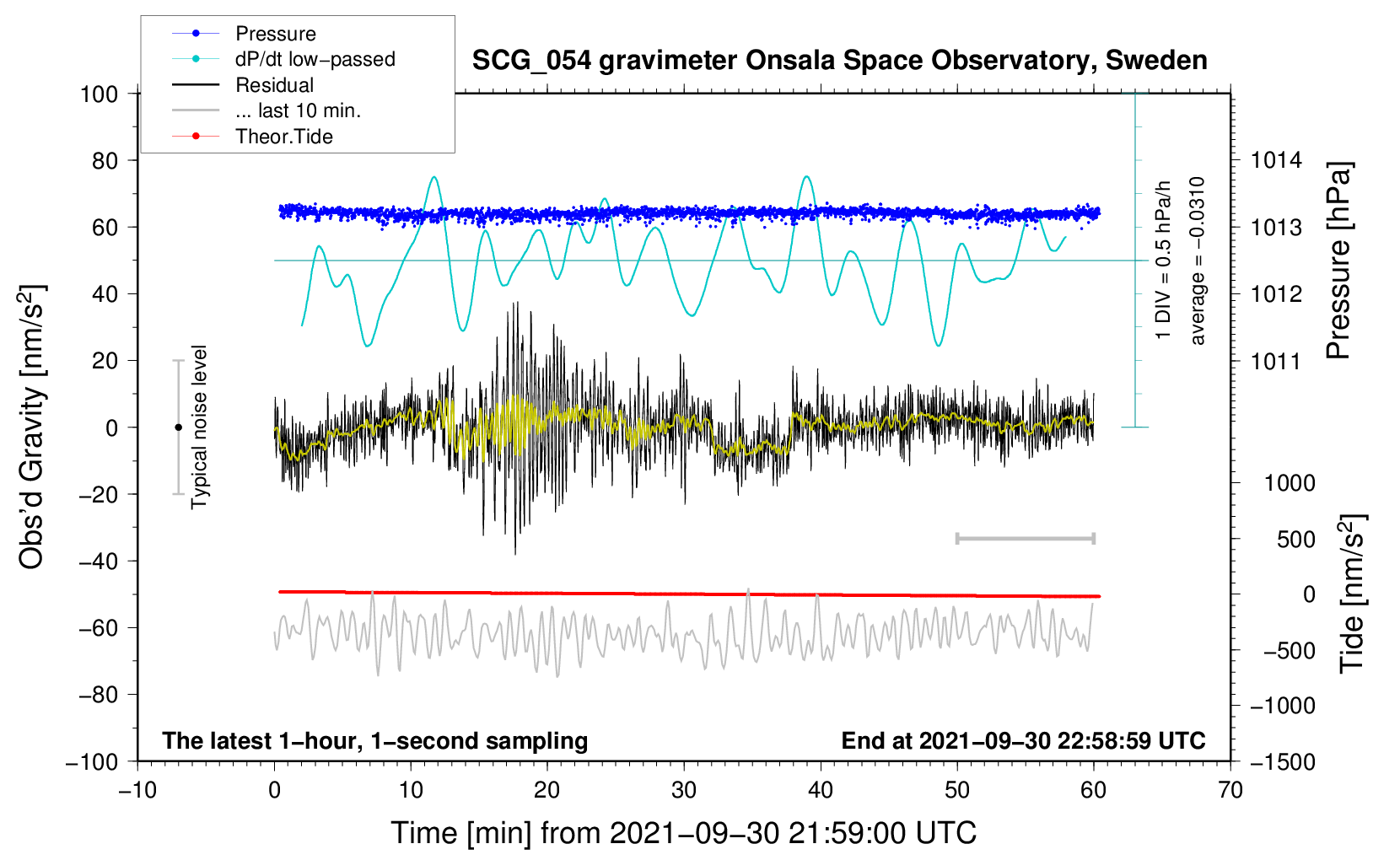 Pressure
dP/dt low−passed
Residual
... last 10 min.
Theor.Tide

SCG_054 gravimeter Onsala Space Observatory, Sweden

100
80
60
40
20
0
−20
−40
−60
−80
−100

Obs'd Gravity [nm/s$^2$]

Typical noise level

1 DIV = 0.5 hPa/h
average = −0.0310

1014
1013
1012
1011

Pressure [hPa]

1000
500
0
−500
−1000
−1500

Tide [nm/s$^2$]

The latest 1−hour, 1−second sampling
End at 2021−09−30 22:58:59 UTC

−10
0
10
20
30
40
50
60
70

Time [min] from 2021−09−30 21:59:00 UTC